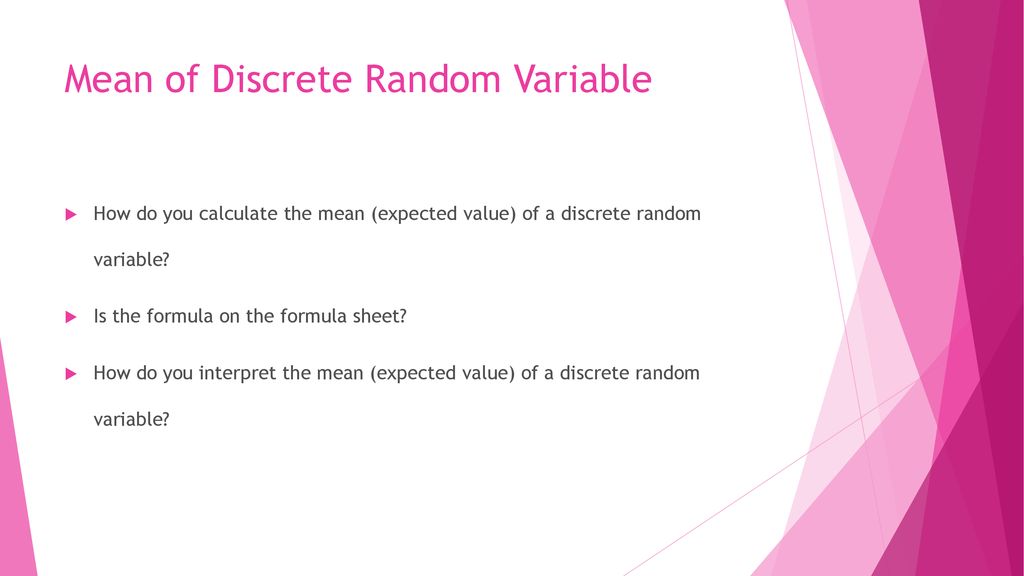 Mean of Discrete Random Variable

How do you calculate the mean (expected value) of a discrete random variable?

Is the formula on the formula sheet?

How do you interpret the mean (expected value) of a discrete random variable?